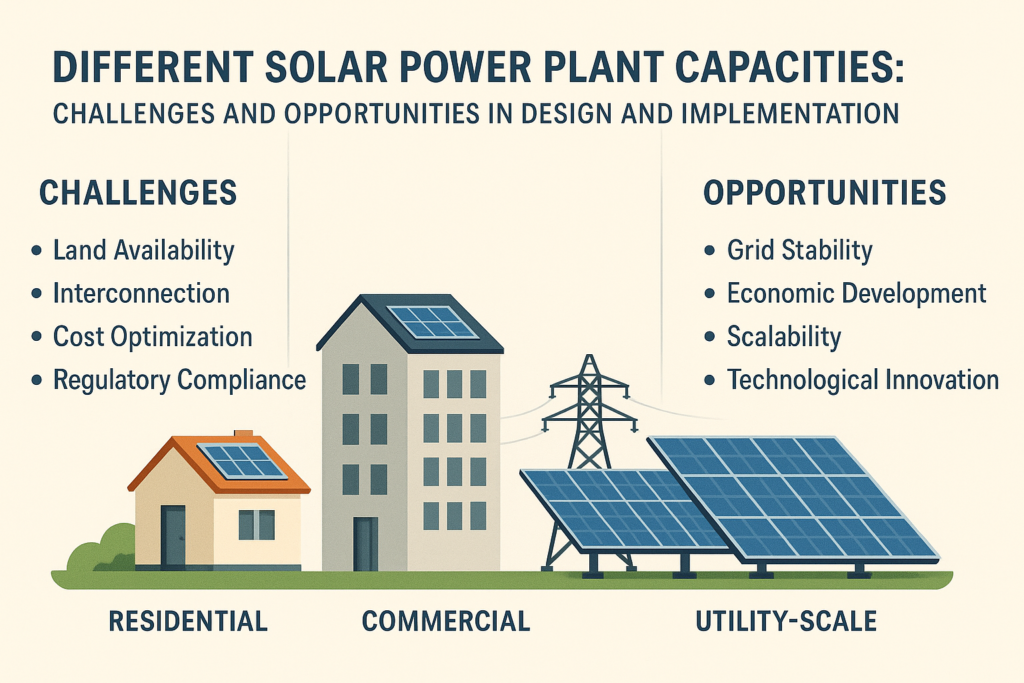 DIFFERENT SOLAR POWER PLANT CAPACITIES:
CHALLENGES AND OPPORTUNITIES IN DESIGN AND IMPLEMENTATION

CHALLENGES
• Land Availability
• Interconnection
• Cost Optimization
• Regulatory Compliance

OPPORTUNITIES
• Grid Stability
• Economic Development
• Scalability
• Technological Innovation

RESIDENTIAL
COMMERCIAL
UTILITY-SCALE